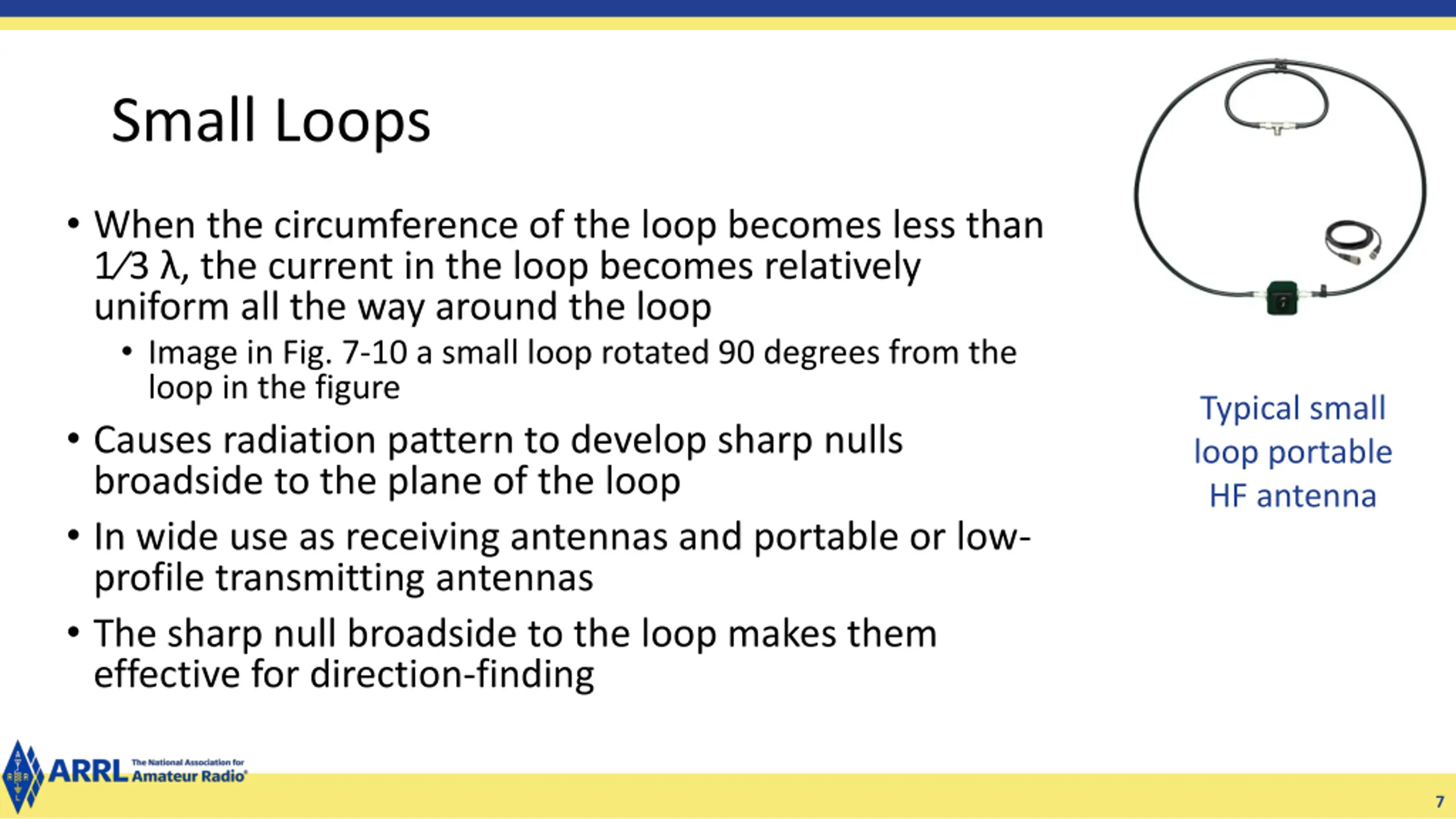 Small Loops

• When the circumference of the loop becomes less than 1⁄3 λ, the current in the loop becomes relatively uniform all the way around the loop
  • Image in Fig. 7-10 a small loop rotated 90 degrees from the loop in the figure
• Causes radiation pattern to develop sharp nulls broadside to the plane of the loop
• In wide use as receiving antennas and portable or low-profile transmitting antennas
• The sharp null broadside to the loop makes them effective for direction-finding

Typical small loop portable HF antenna

ARRL The National Association for Amateur Radio®

7